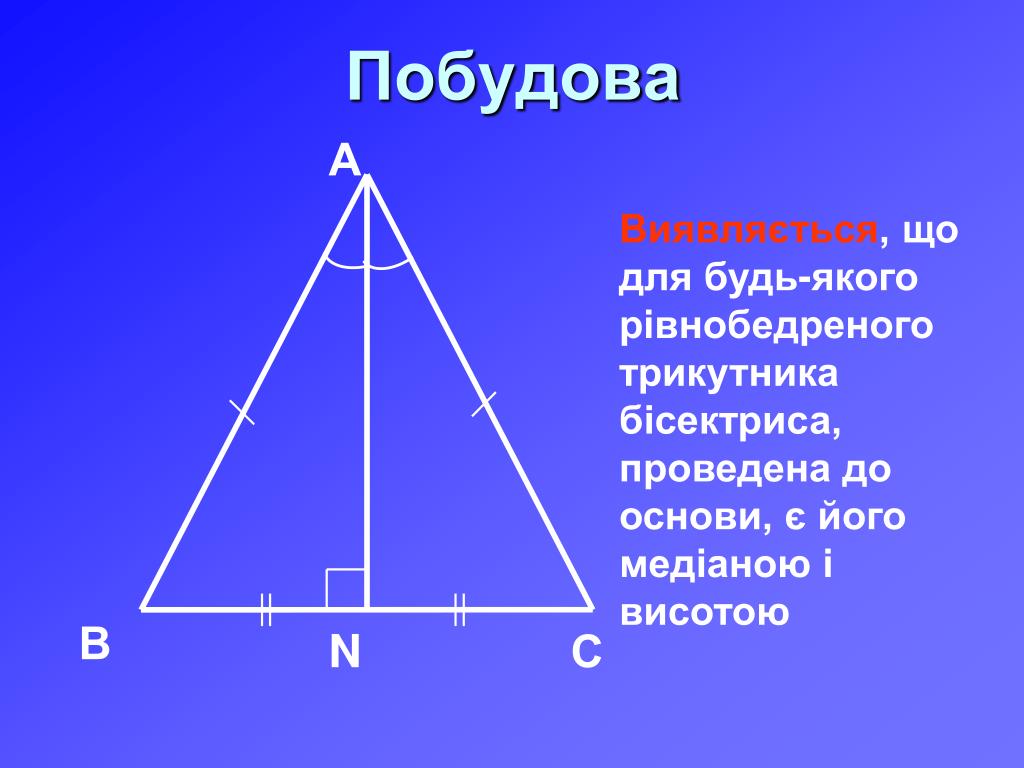 Побудова

A

B

N

C

Виявляється, що для будь-якого рівнобедреного трикутника бісектриса, проведена до основи, є його медіаною і висотою